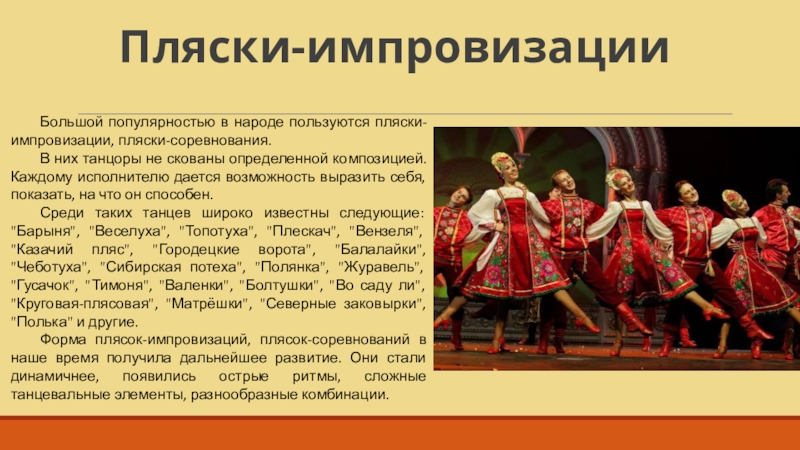 Пляски-импровизации

Большой популярностью в народе пользуются пляски-импровизации, пляски-соревнования.

В них танцоры не скованы определенной композицией. Каждому исполнителю дается возможность выразить себя, показать, на что он способен.

Среди таких танцев широко известны следующие: "Барыня", "Веселуха", "Топотуха", "Плескач", "Вензеля", "Казачий пляс", "Городецкие ворота", "Балалайки", "Чеботуха", "Сибирская потеха", "Полянка", "Журавель", "Гусачок", "Тимоня", "Валенки", "Болтушки", "Во саду ли", "Круговая-плясовая", "Матрёшки", "Северные заковырки", "Полька" и другие.

Форма плясок-импровизаций, плясок-соревнований в наше время получила дальнейшее развитие. Они стали динамичнее, появились острые ритмы, сложные танцевальные элементы, разнообразные комбинации.